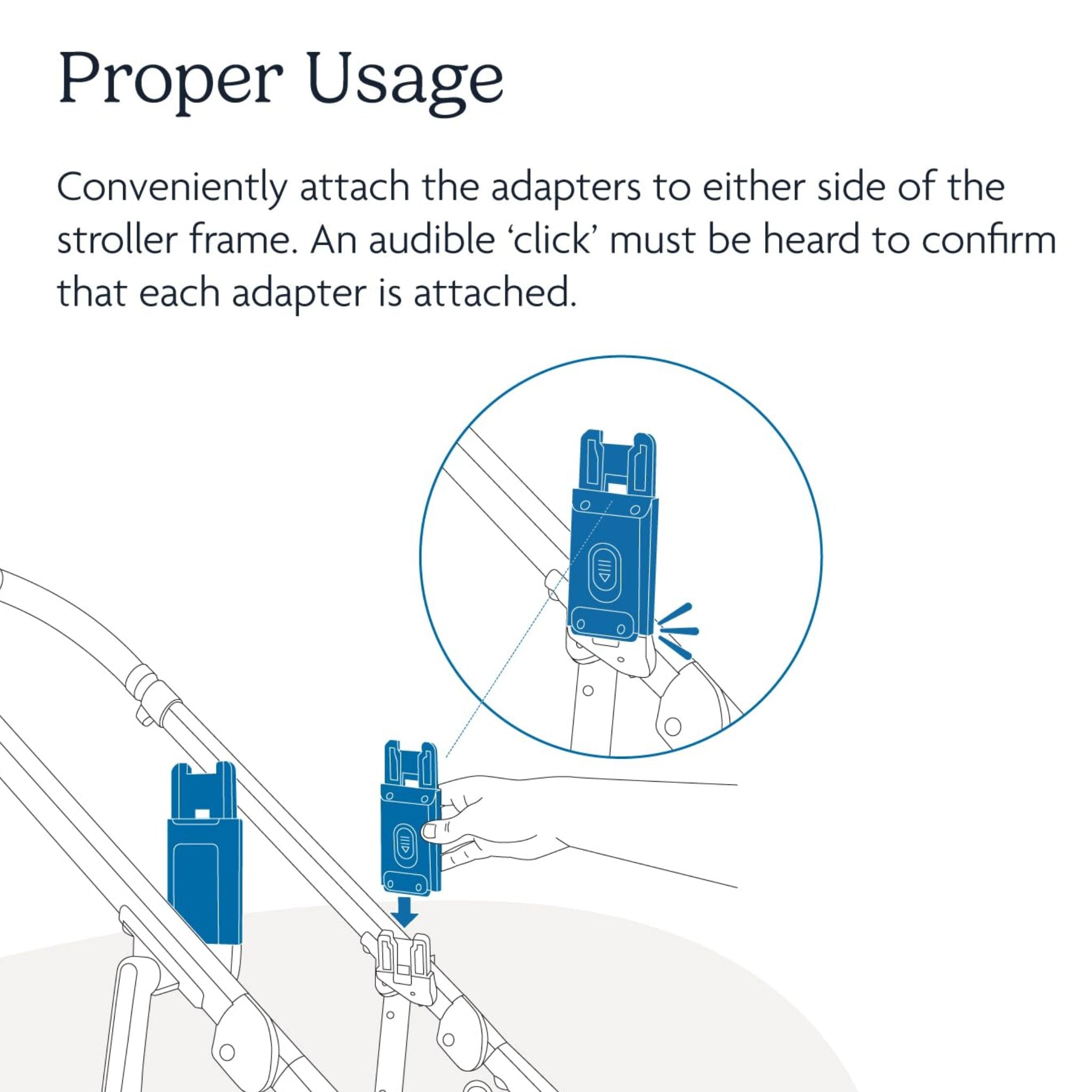 Proper Usage

Conveniently attach the adapters to either side of the stroller frame. An audible ‘click’ must be heard to confirm that each adapter is attached.